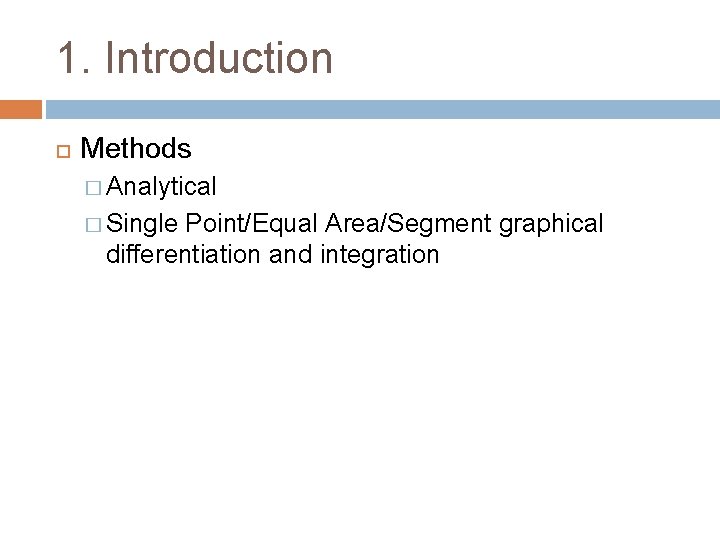 1. Introduction

Methods

Analytical

Single Point/Equal Area/Segment graphical differentiation and integration